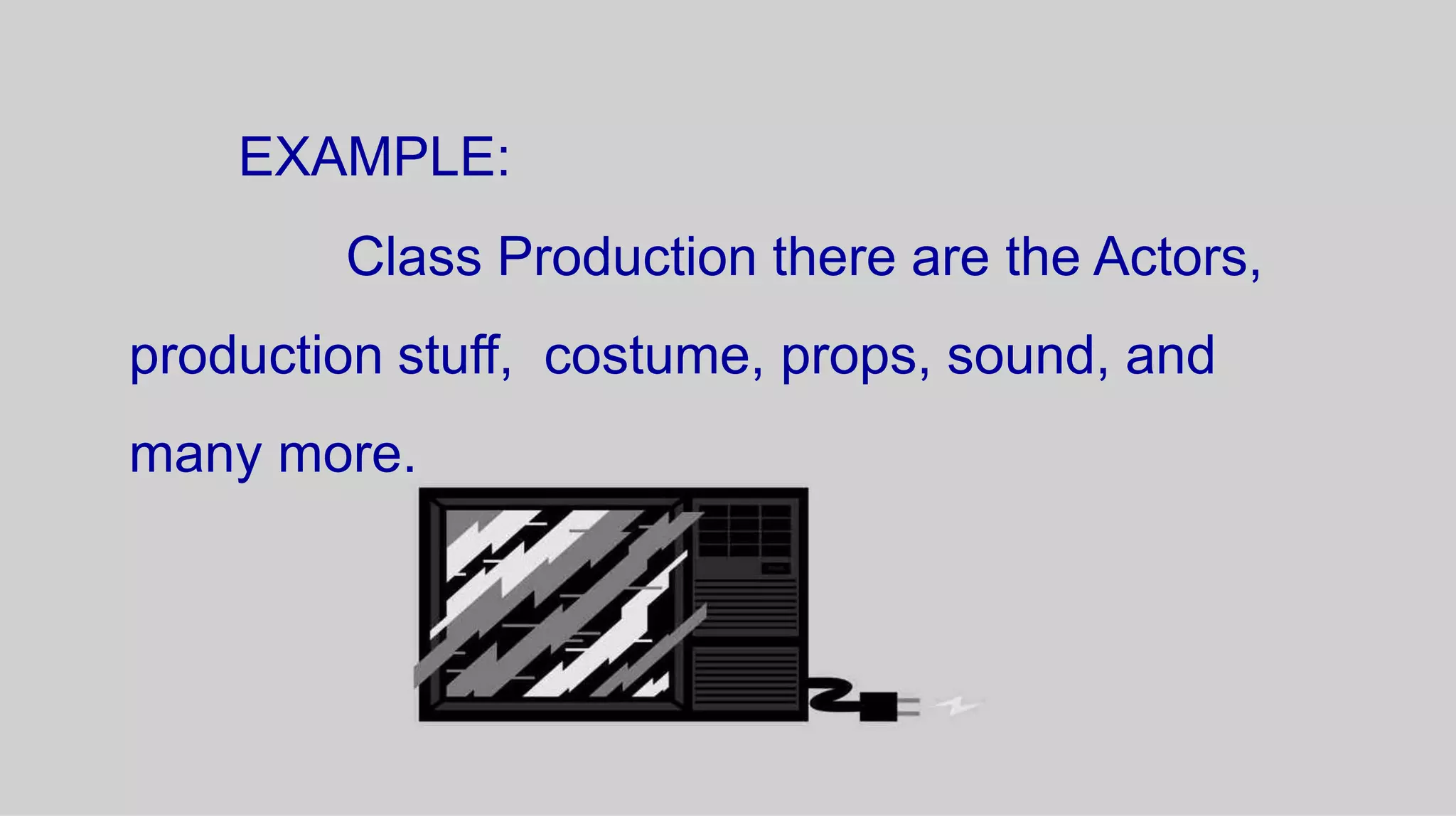 EXAMPLE:

Class Production there are the Actors, production stuff, costume, props, sound, and many more.